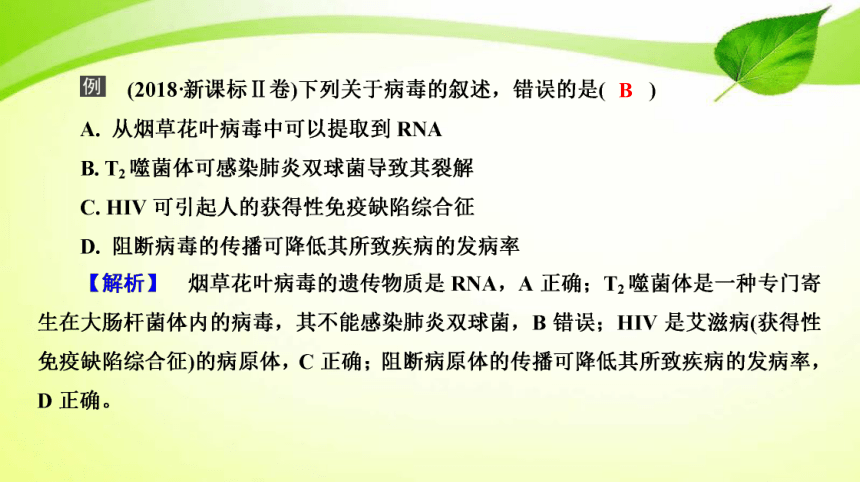 例 (2018·新课标Ⅱ卷)下列关于病毒的叙述，错误的是( B )

A. 从烟草花叶病毒中可以提取到 RNA

B. $T_2$ 噬菌体可感染肺炎双球菌导致其裂解

C. HIV 可引起人的获得性免疫缺陷综合征

D. 阻断病毒的传播可降低其所致疾病的发病率

【解析】 烟草花叶病毒的遗传物质是 RNA，A 正确；$T_2$ 噬菌体是一种专门寄生在大肠杆菌体内的病毒，其不能感染肺炎双球菌，B 错误；HIV 是艾滋病(获得性免疫缺陷综合征)的病原体，C 正确；阻断病原体的传播可降低其所致疾病的发病率，D 正确。